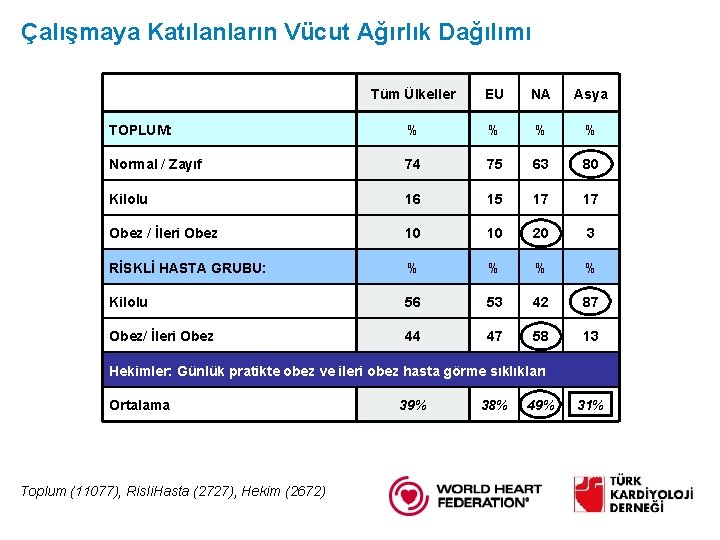 Çalışmaya Katılanların Vücut Ağırlık Dağılımı

| | Tüm Ülkeller | EU | NA | Asya |
|---|---|---|---|---|
| TOPLUM: | % | % | % | % |
| Normal / Zayıf | 74 | 75 | 63 | 80 |
| Kilolu | 16 | 15 | 17 | 17 |
| Obez / İleri Obez | 10 | 10 | 20 | 3 |
| RİSKLİ HASTA GRUBU: | % | % | % | % |
| Kilolu | 56 | 53 | 42 | 87 |
| Obez/ İleri Obez | 44 | 47 | 58 | 13 |
| Hekimler: Günlük pratikte obez ve ileri obez hasta görme sıklıkları | | | | |
| Ortalama | 39% | 38% | 49% | 31% |

Toplum (11077), RisliHasta (2727), Hekim (2672)

WORLD HEART FEDERATION®

TÜRK KARDİYOLOJİ DERNEĞİ